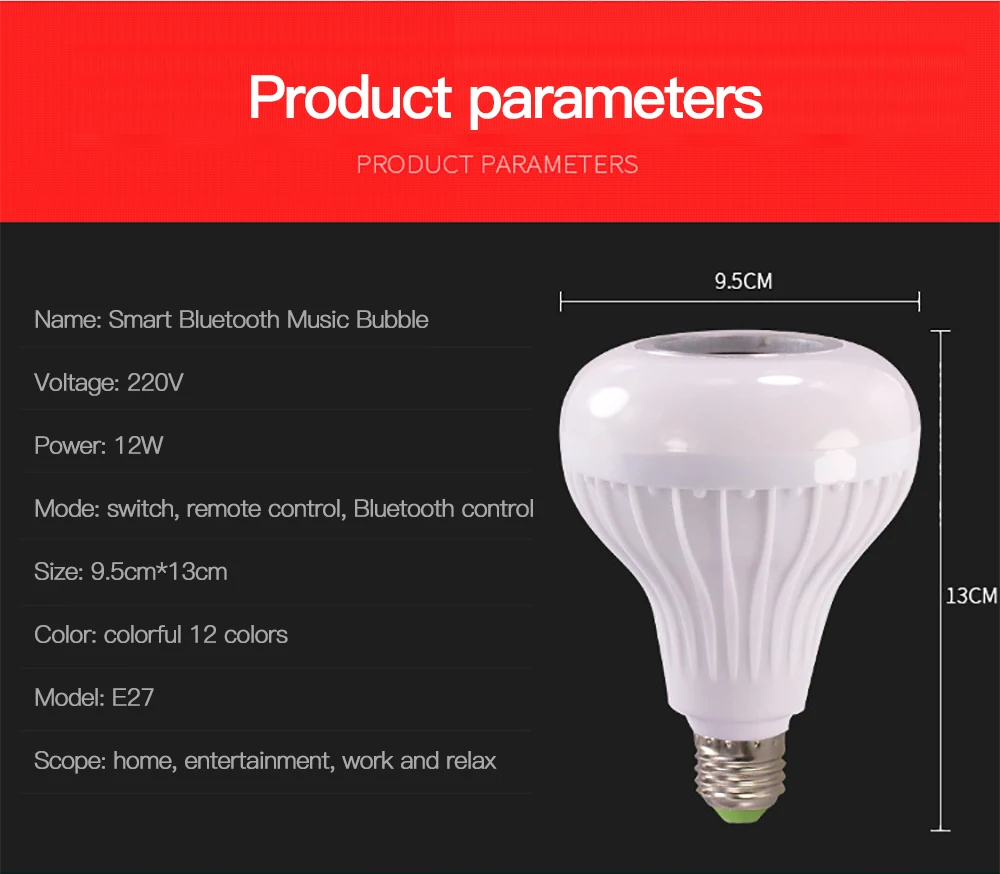 Product parameters

PRODUCT PARAMETERS

Name: Smart Bluetooth Music Bubble

Voltage: 220V

Power: 12W

Mode: switch, remote control, Bluetooth control

Size: 9.5cm*13cm

Color: colorful 12 colors

Model: E27

Scope: home, entertainment, work and relax

9.5CM

13CM